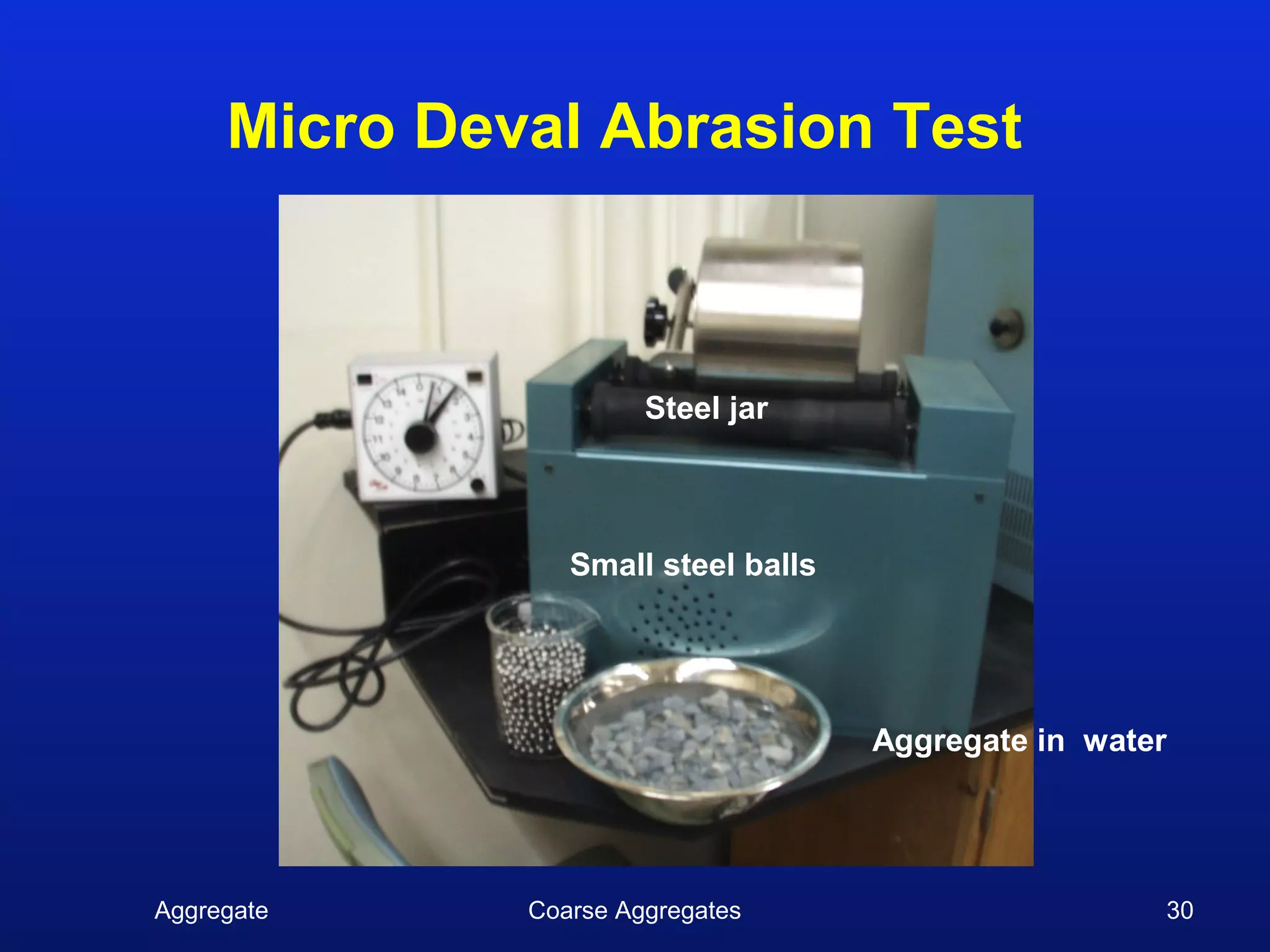 Micro Deval Abrasion Test

Steel jar

Small steel balls

Aggregate in water

Aggregate

Coarse Aggregates

30